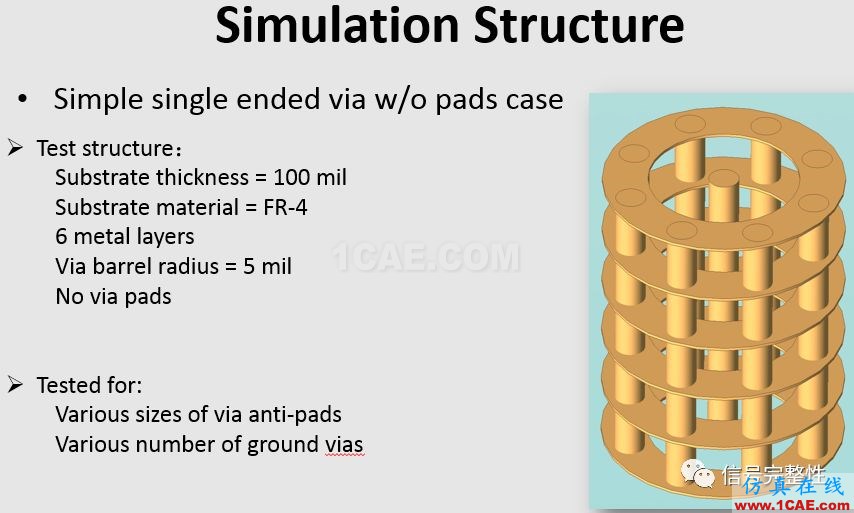 Simulation Structure

• Simple single ended via w/o pads case

➢ Test structure：
Substrate thickness = 100 mil
Substrate material = FR-4
6 metal layers
Via barrel radius = 5 mil
No via pads

1CAE.COM

➢ Tested for:
Various sizes of via anti-pads
Various number of ground vias

信号完整性

仿真在线 www.1CAE.com